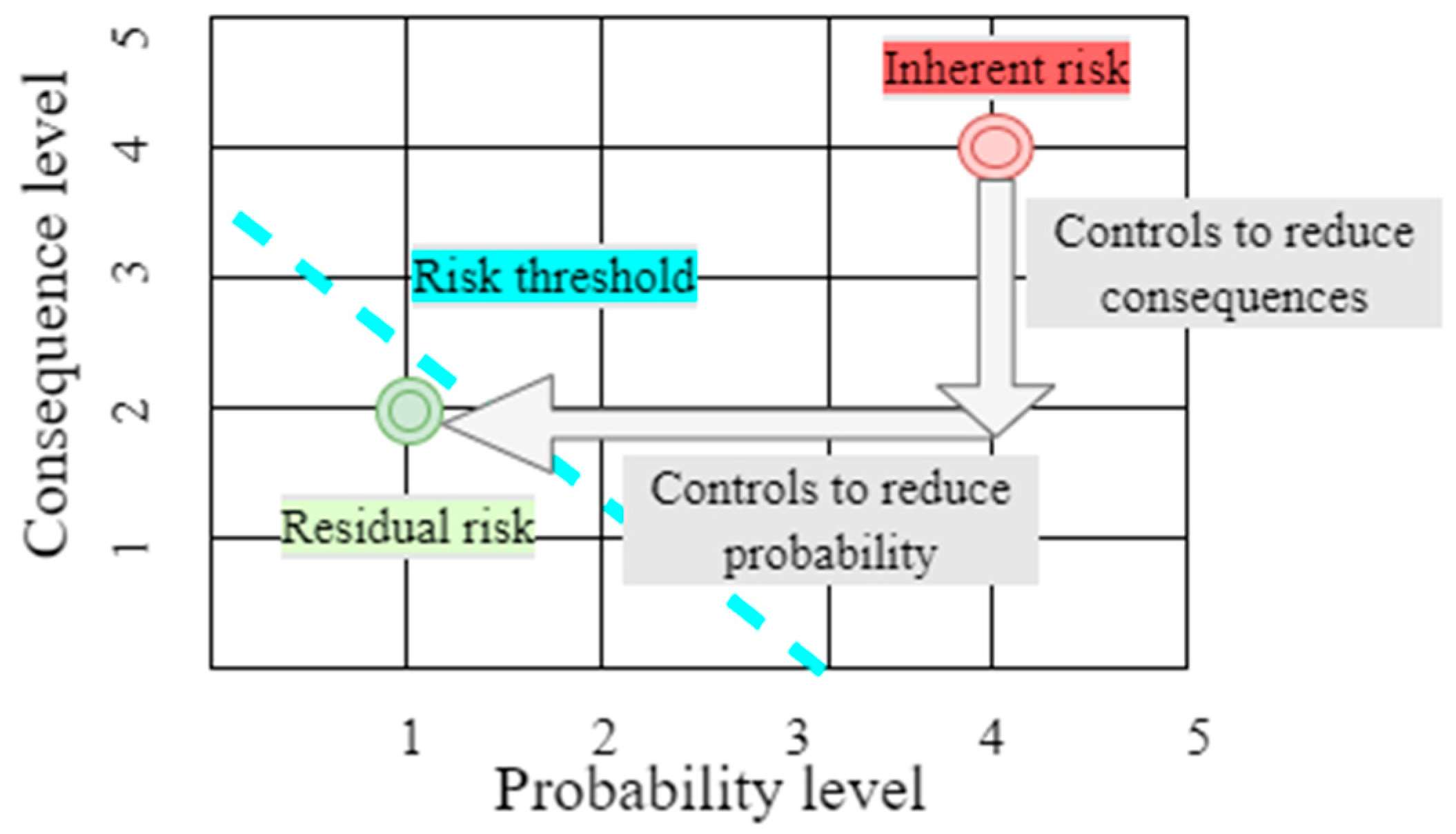 Consequence level
5
4
3
2
1
Inherent risk
Controls to reduce consequences
Risk threshold
Residual risk
Controls to reduce probability
1
2
3
4
5
Probability level